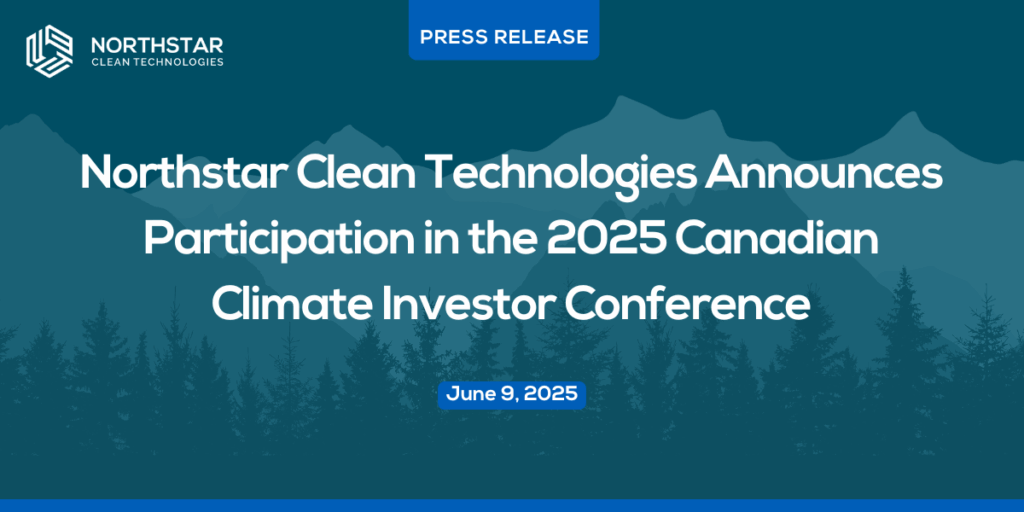 NORTHSTAR
CLEAN TECHNOLOGIES

PRESS RELEASE

Northstar Clean Technologies Announces Participation in the 2025 Canadian Climate Investor Conference

June 9, 2025